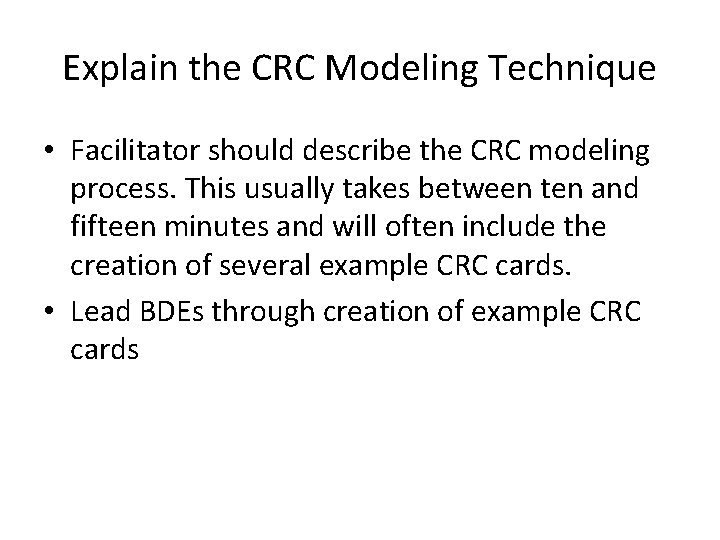 Explain the CRC Modeling Technique

• Facilitator should describe the CRC modeling process. This usually takes between ten and fifteen minutes and will often include the creation of several example CRC cards.

• Lead BDEs through creation of example CRC cards